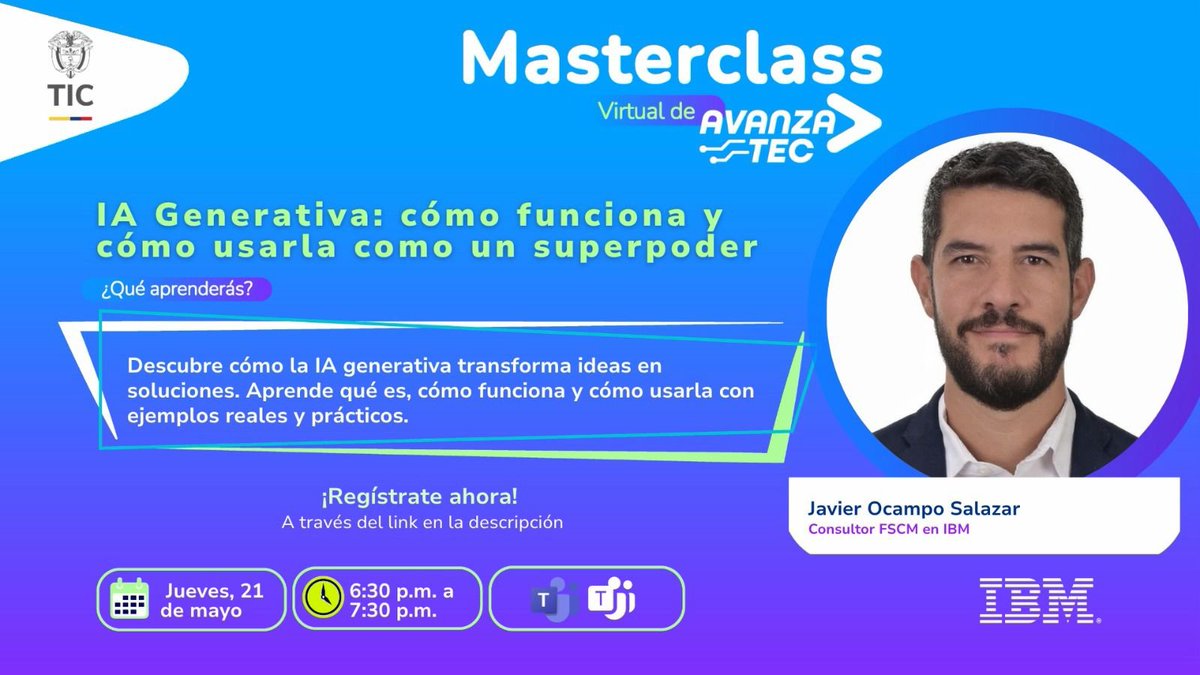 TIC

Masterclass
Virtual de AVANZA TEC

IA Generativa: cómo funciona y cómo usarla como un superpoder

¿Qué aprenderás?

Descubre cómo la IA generativa transforma ideas en soluciones. Aprende qué es, cómo funciona y cómo usarla con ejemplos reales y prácticos.

¡Regístrate ahora!
A través del link en la descripción

Javier Ocampo Salazar
Consultor FSCM en IBM

Jueves, 21 de mayo

6:30 p.m. a 7:30 p.m.

IBM